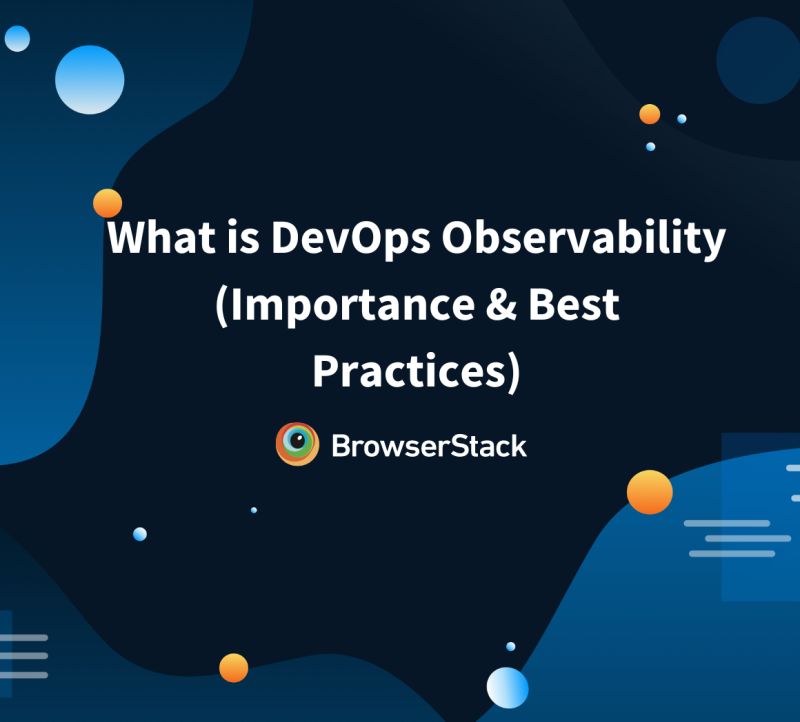 What is DevOps Observability (Importance & Best Practices)

BrowserStack